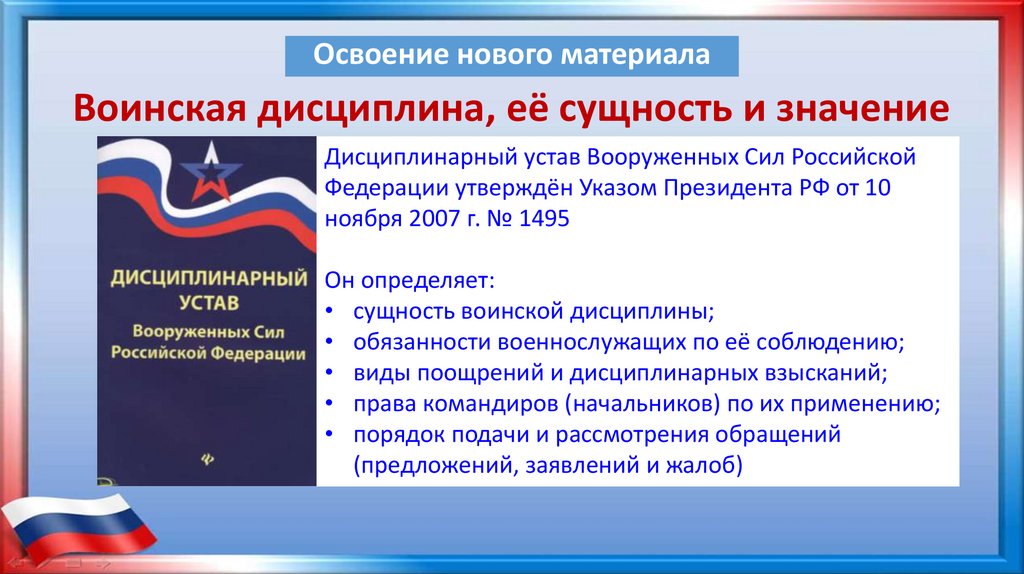 Освоение нового материала

Воинская дисциплина, её сущность и значение

ДИСЦИПЛИНАРНЫЙ УСТАВ
Вооруженных Сил Российской Федерации

Дисциплинарный устав Вооруженных Сил Российской Федерации утверждён Указом Президента РФ от 10 ноября 2007 г. № 1495

Он определяет:
• сущность воинской дисциплины;
• обязанности военнослужащих по её соблюдению;
• виды поощрений и дисциплинарных взысканий;
• права командиров (начальников) по их применению;
• порядок подачи и рассмотрения обращений (предложений, заявлений и жалоб)